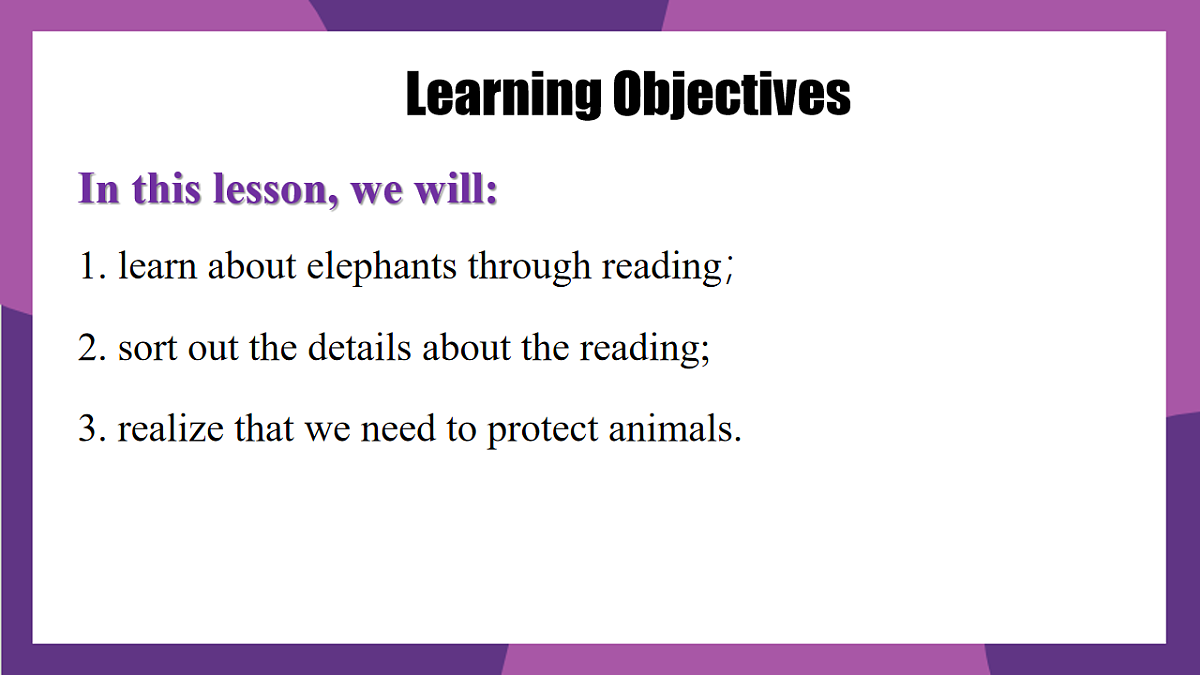 Learning Objectives

In this lesson, we will:

1. learn about elephants through reading；

2. sort out the details about the reading;

3. realize that we need to protect animals.